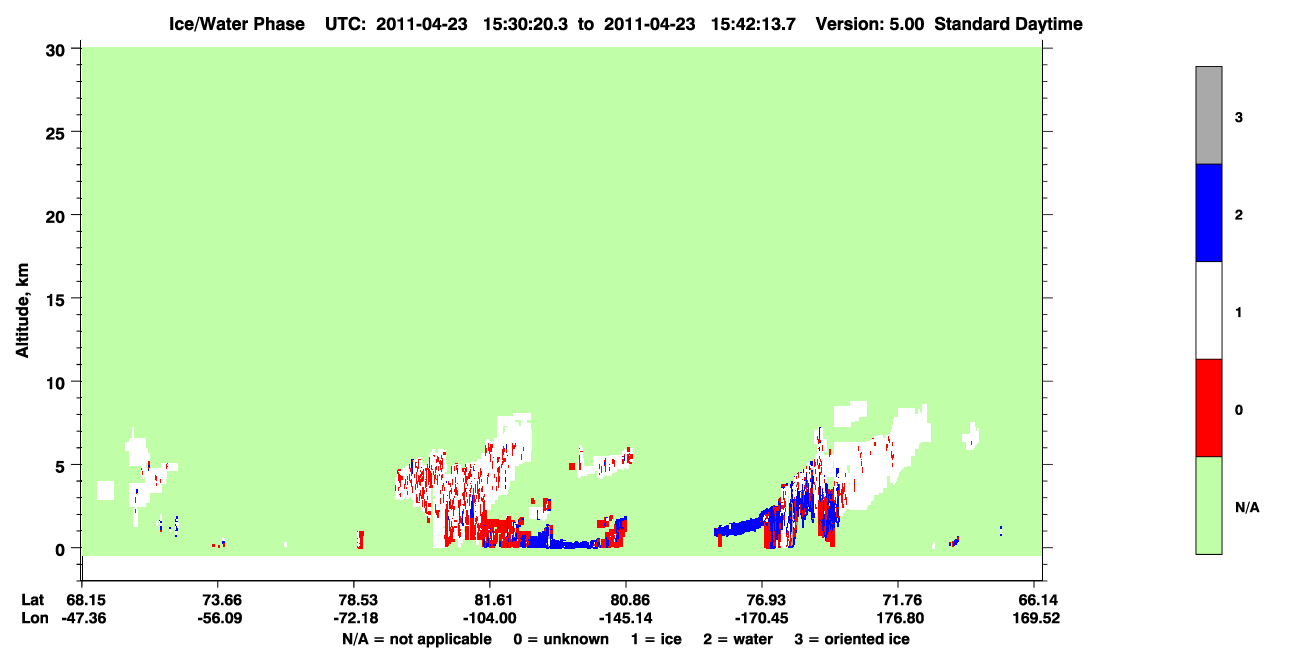 Ice/Water Phase UTC: 2011-04-23 15:30:20.3 to 2011-04-23 15:42:13.7 Version: 5.00 Standard Daytime

Altitude, km

30
25
20
15
10
5
0

Lat 68.15 73.66 78.53 81.61 80.86 76.93 71.76 66.14
Lon -47.36 -56.09 -72.18 -104.00 -145.14 -170.45 176.80 169.52

N/A = not applicable 0 = unknown 1 = ice 2 = water 3 = oriented ice

3
2
1
0
N/A